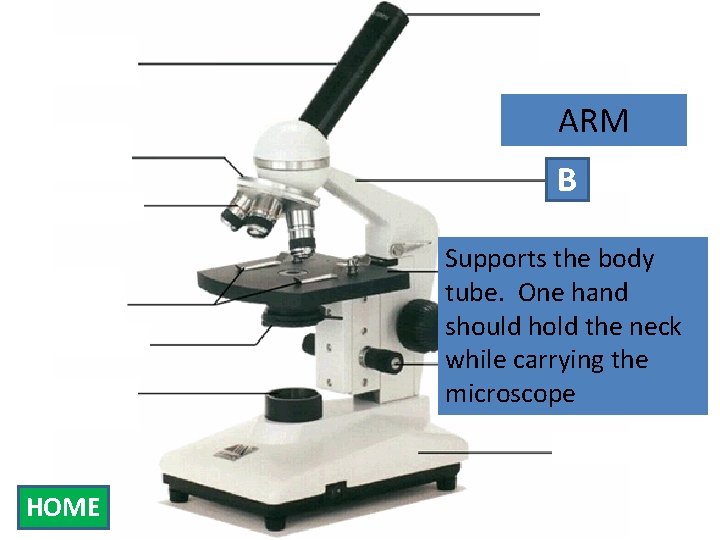 ARM

B

Supports the body tube. One hand should hold the neck while carrying the microscope

HOME